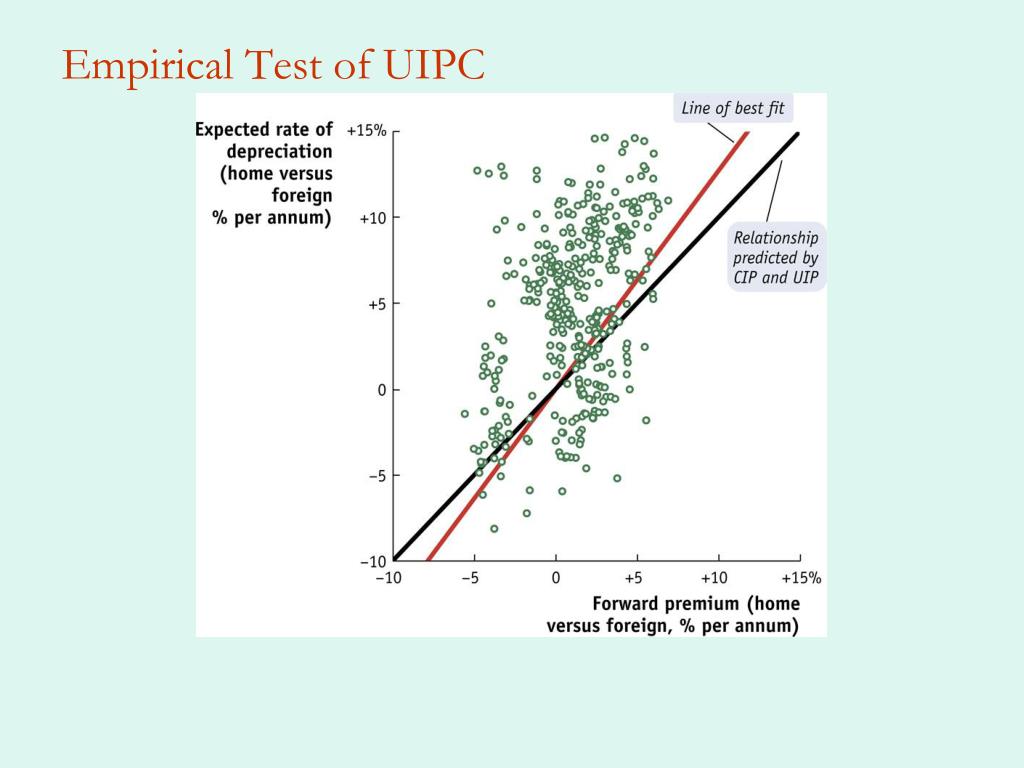 Empirical Test of UIPC

Expected rate of depreciation (home versus foreign % per annum)

Line of best fit

Relationship predicted by CIP and UIP

+15%
+10
+5
0
−5
−10

−10
−5
0
+5
+10
+15%

Forward premium (home versus foreign, % per annum)